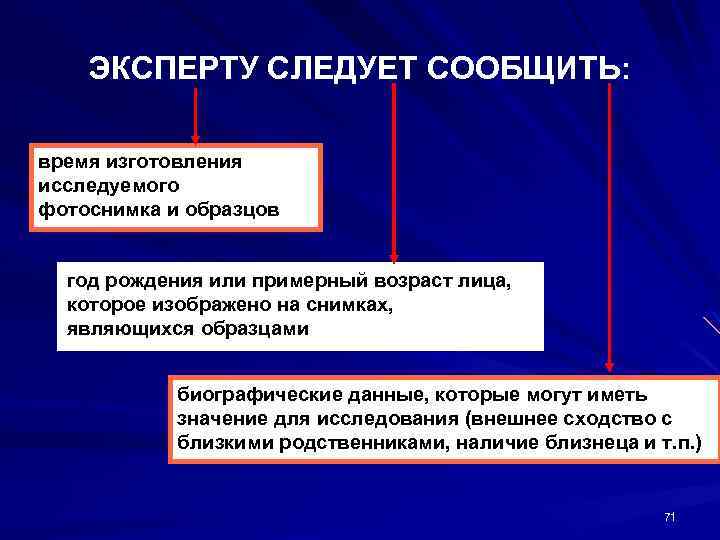 ЭКСПЕРТУ СЛЕДУЕТ СООБЩИТЬ:

время изготовления исследуемого фотоснимка и образцов

год рождения или примерный возраст лица, которое изображено на снимках, являющихся образцами

биографические данные, которые могут иметь значение для исследования (внешнее сходство с близкими родственниками, наличие близнеца и т.п.)

71